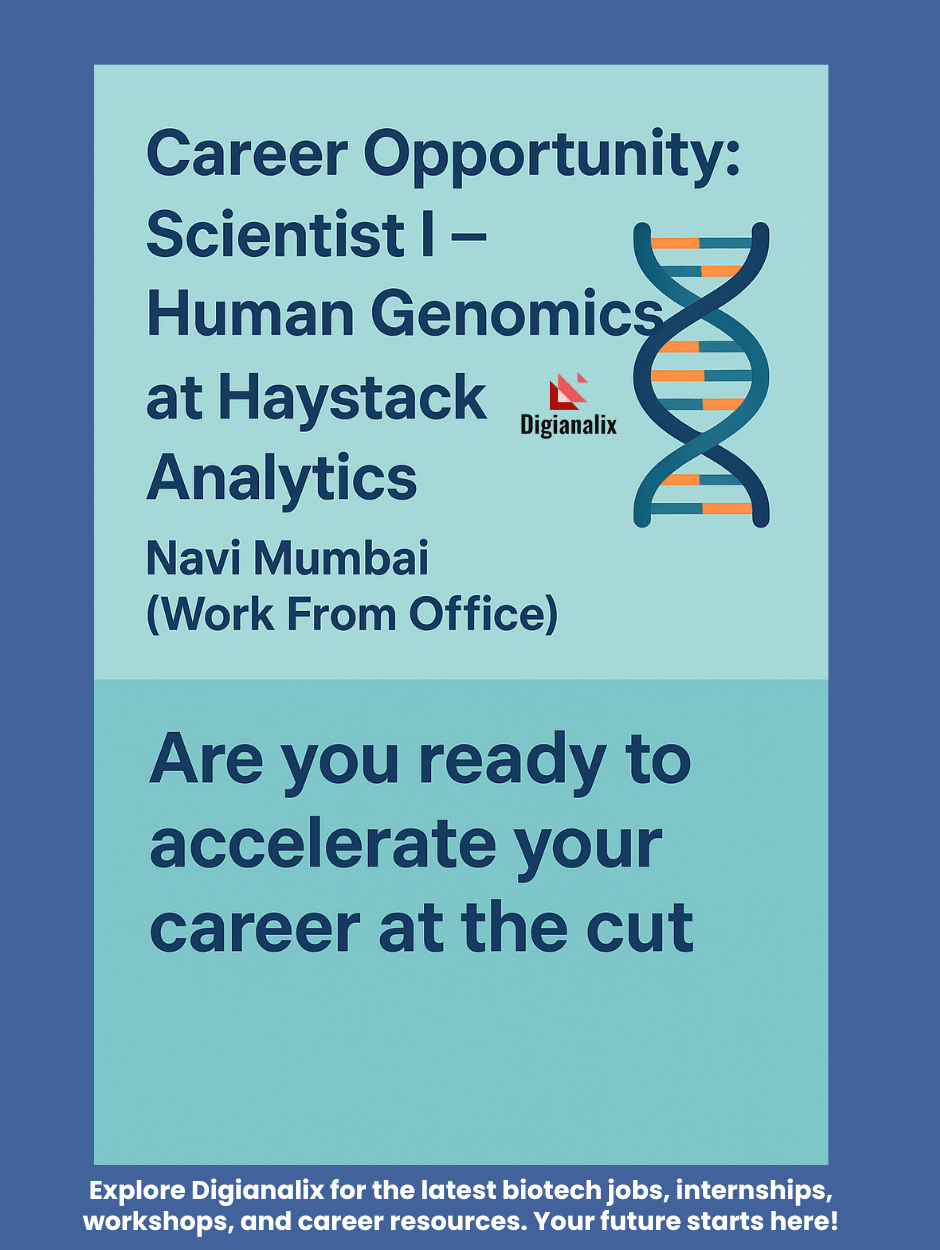 Career Opportunity: Scientist I – Human Genomics at Haystack Analytics

Digianalix

Navi Mumbai (Work From Office)

Are you ready to accelerate your career at the cut

Explore Digianalix for the latest biotech jobs, internships, workshops, and career resources. Your future starts here!